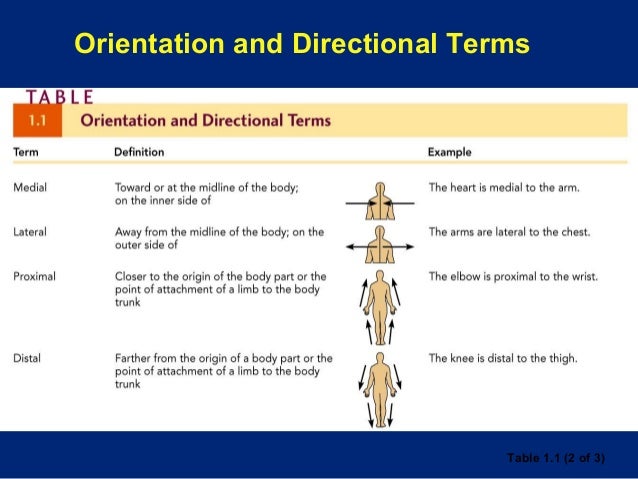 Orientation and Directional Terms

TABLE 1.1 Orientation and Directional Terms

| Term | Definition | Example |
|---|---|---|
| Medial | Toward or at the midline of the body; on the inner side of | The heart is medial to the arm. |
| Lateral | Away from the midline of the body; on the outer side of | The arms are lateral to the chest. |
| Proximal | Closer to the origin of the body part or the point of attachment of a limb to the body trunk | The elbow is proximal to the wrist. |
| Distal | Farther from the origin of a body part or the point of attachment of a limb to the body trunk | The knee is distal to the thigh. |

Table 1.1 (2 of 3)